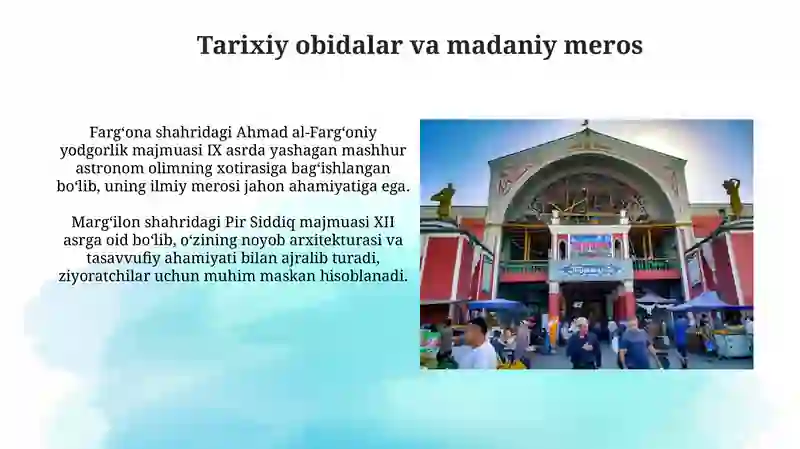 Tarixiy obidalar va madaniy meros

Farg‘ona shahridagi Ahmad al-Farg‘oniy yodgorlik majmuasi IX asrda yashagan mashhur astronom olimning xotirasiga bag‘ishlangan bo‘lib, uning ilmiy merosi jahon ahamiyatiga ega.

Marg‘ilon shahridagi Pir Siddiq majmuasi XII asrga oid bo‘lib, o‘zining noyob arxitekturasi va tasavvufiy ahamiyati bilan ajralib turadi, ziyoratchilar uchun muhim maskan hisoblanadi.